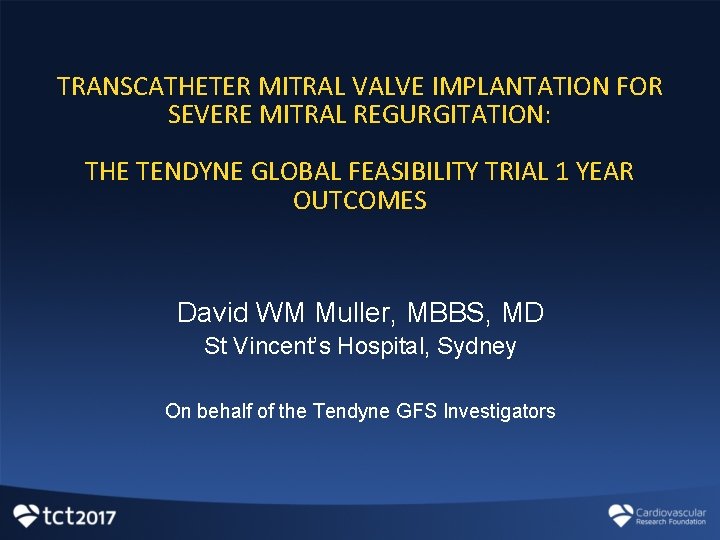 TRANSCATHETER MITRAL VALVE IMPLANTATION FOR SEVERE MITRAL REGURGITATION:

THE TENDYNE GLOBAL FEASIBILITY TRIAL 1 YEAR OUTCOMES

David WM Muller, MBBS, MD

St Vincent's Hospital, Sydney

On behalf of the Tendyne GFS Investigators

tct2017

Cardiovascular Research Foundation